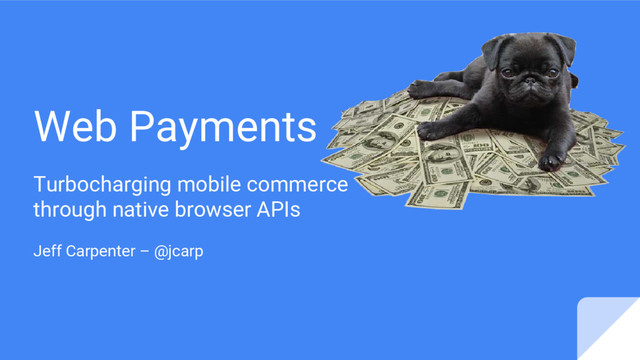 Web Payments

Turbocharging mobile commerce through native browser APIs

Jeff Carpenter – @jcarp